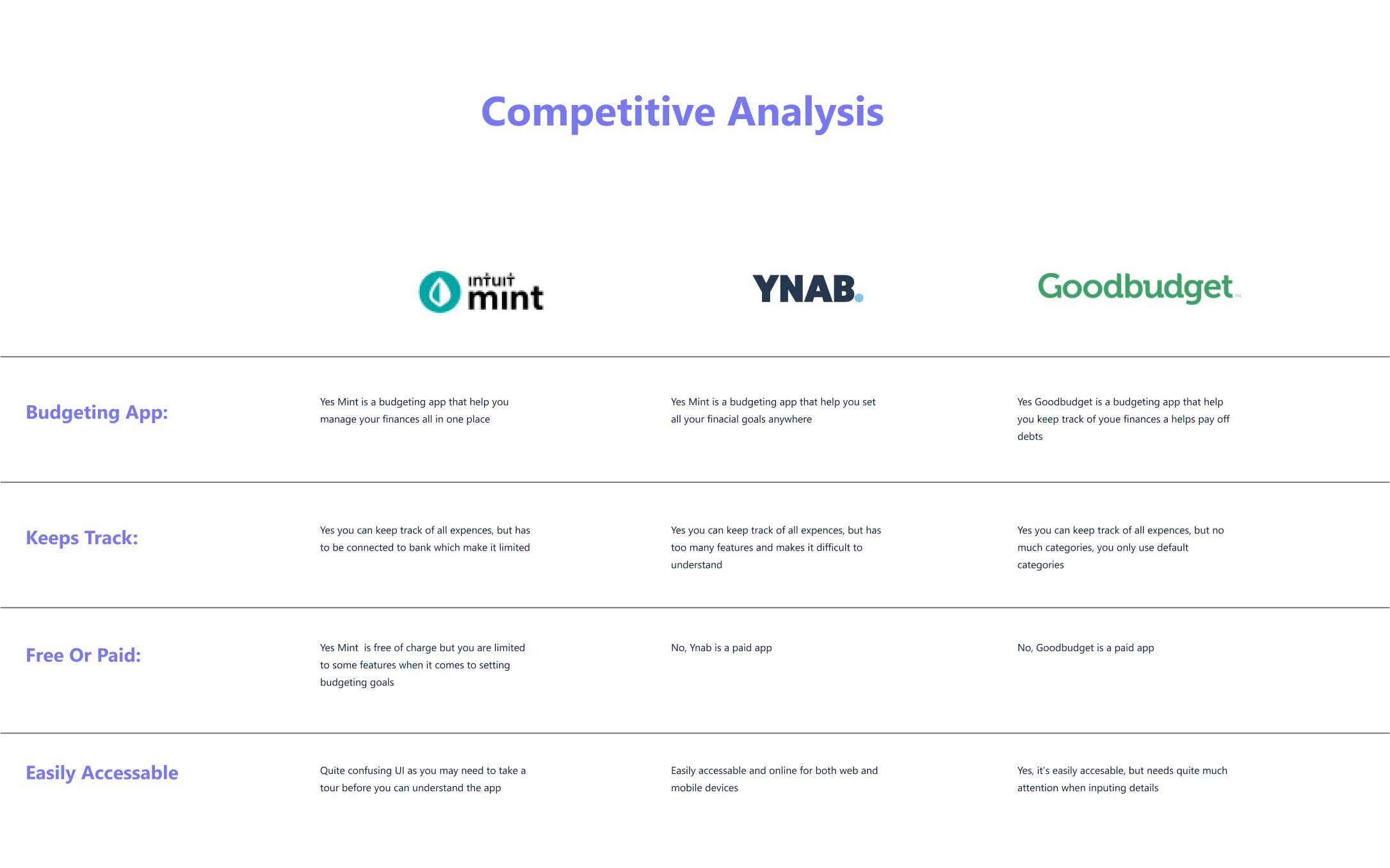 Competitive Analysis

| | intuit mint | YNAB. | Goodbudget™ |
|---|---|---|---|
| Budgeting App: | Yes Mint is a budgeting app that help you manage your finances all in one place | Yes Mint is a budgeting app that help you set all your finacial goals anywhere | Yes Goodbudget is a budgeting app that help you keep track of youe finances a helps pay off debts |
| Keeps Track: | Yes you can keep track of all expences, but has to be connected to bank which make it limited | Yes you can keep track of all expences, but has too many features and makes it difficult to understand | Yes you can keep track of all expences, but no much categories, you only use default categories |
| Free Or Paid: | Yes Mint is free of charge but you are limited to some features when it comes to setting budgeting goals | No, Ynab is a paid app | No, Goodbudget is a paid app |
| Easily Accessable | Quite confusing UI as you may need to take a tour before you can understand the app | Easily accessable and online for both web and mobile devices | Yes, it's easily accesable, but needs quite much attention when inputing details |